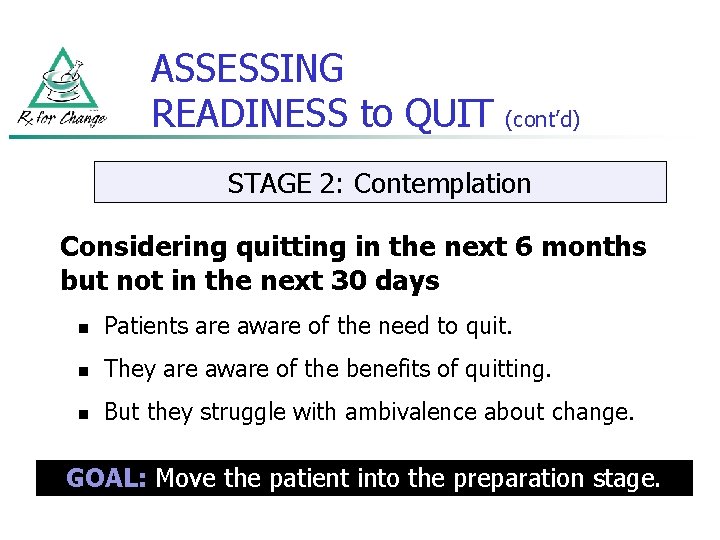 Rx for Change

ASSESSING READINESS to QUIT (cont'd)

STAGE 2: Contemplation

Considering quitting in the next 6 months but not in the next 30 days

- Patients are aware of the need to quit.
- They are aware of the benefits of quitting.
- But they struggle with ambivalence about change.

GOAL: Move the patient into the preparation stage.